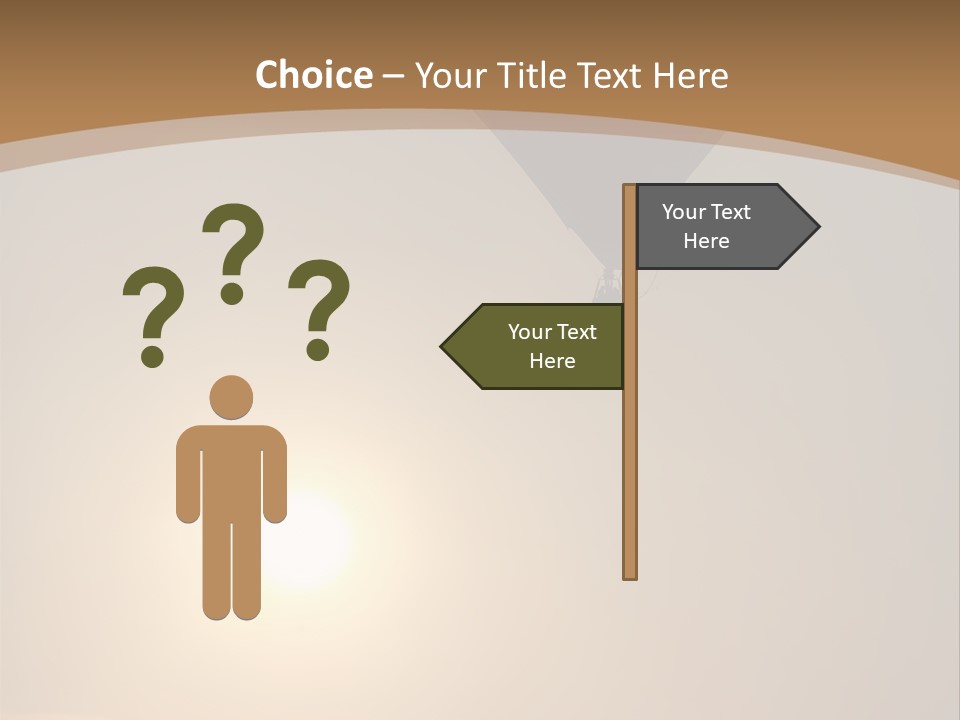 Choice – Your Title Text Here

? ? ?

Your Text Here

Your Text Here